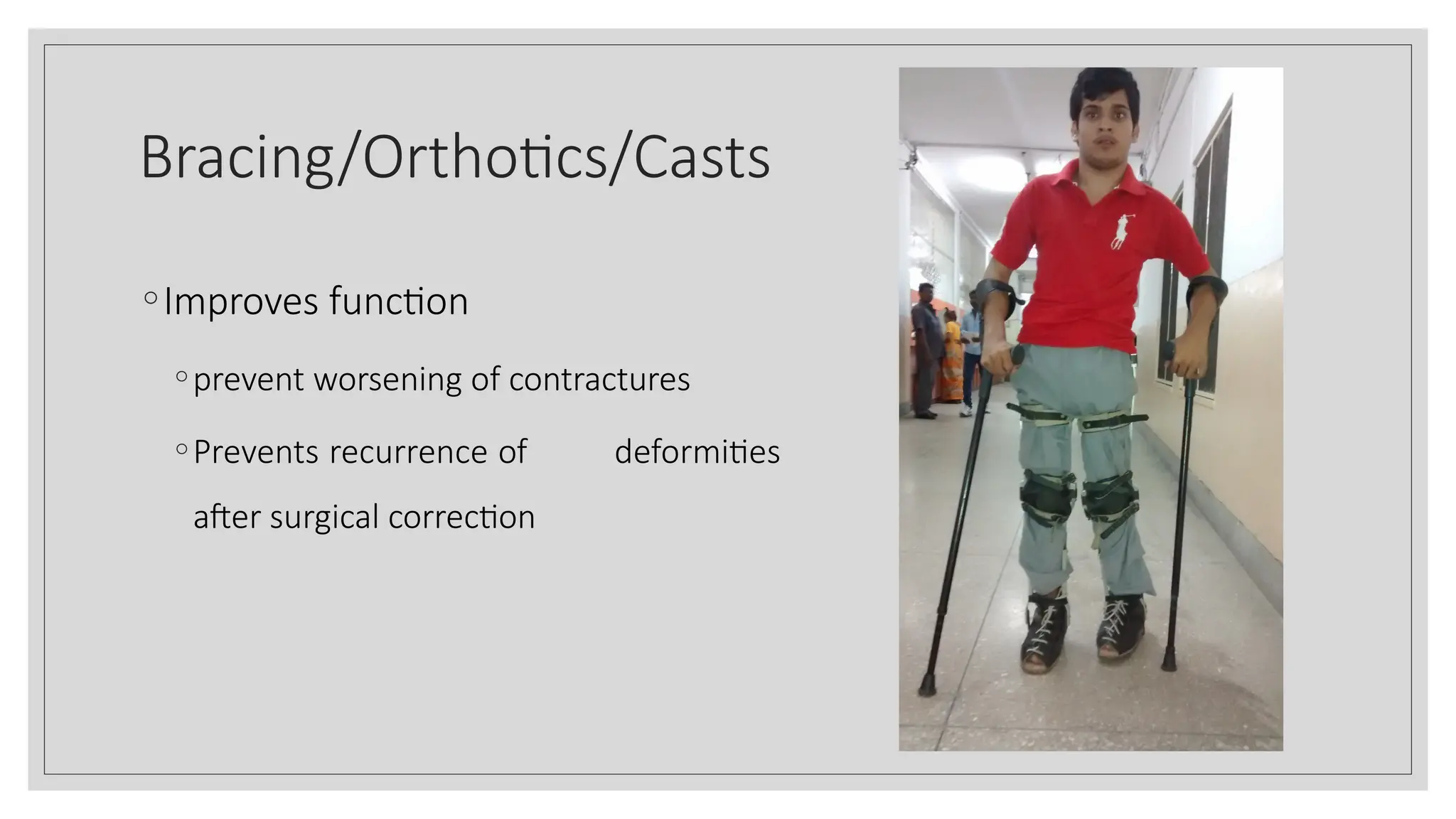 Bracing/Orthotics/Casts

◦ Improves function

◦ prevent worsening of contractures

◦ Prevents recurrence of deformities after surgical correction